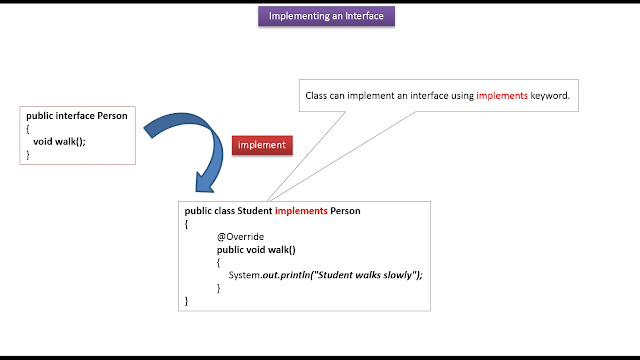 Implementing an Interface

Class can implement an interface using implements keyword.

public interface Person
{
void walk();
}

implement

public class Student implements Person
{
@Override
public void walk()
{
System.out.println("Student walks slowly");
}
}